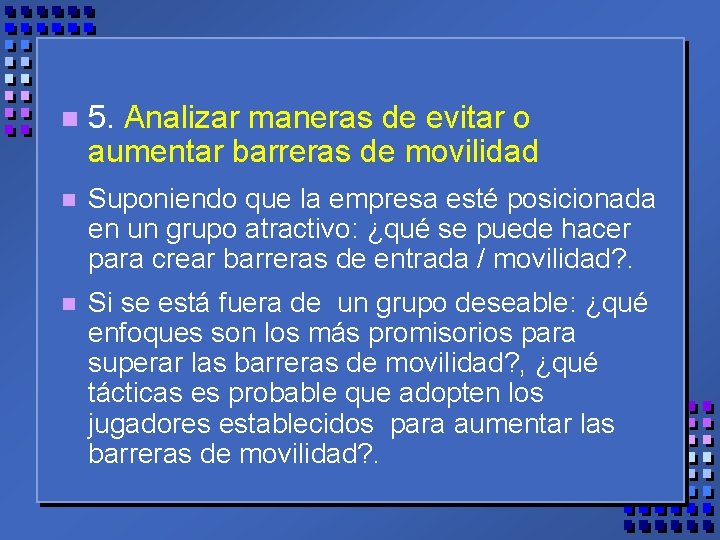 5. Analizar maneras de evitar o aumentar barreras de movilidad

Suponiendo que la empresa esté posicionada en un grupo atractivo: ¿qué se puede hacer para crear barreras de entrada / movilidad?.

Si se está fuera de un grupo deseable: ¿qué enfoques son los más promisorios para superar las barreras de movilidad?, ¿qué tácticas es probable que adopten los jugadores establecidos para aumentar las barreras de movilidad?.